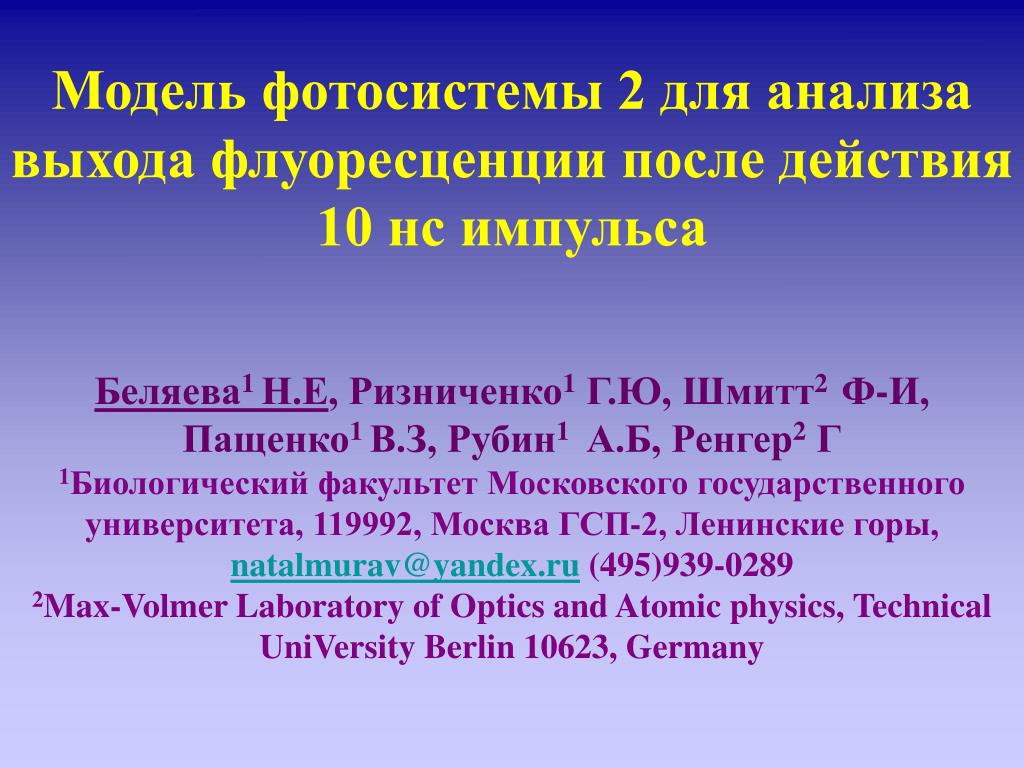 Модель фотосистемы 2 для анализа выхода флуоресценции после действия 10 нс импульса

Беляева$^1$ Н.Е, Ризниченко$^1$ Г.Ю, Шмитт$^2$ Ф-И, Пащенко$^1$ В.З, Рубин$^1$ А.Б, Ренгер$^2$ Г

$^1$Биологический факультет Московского государственного университета, 119992, Москва ГСП-2, Ленинские горы, natalmurav@yandex.ru (495)939-0289

$^2$Max-Volmer Laboratory of Optics and Atomic physics, Technical UniVersity Berlin 10623, Germany